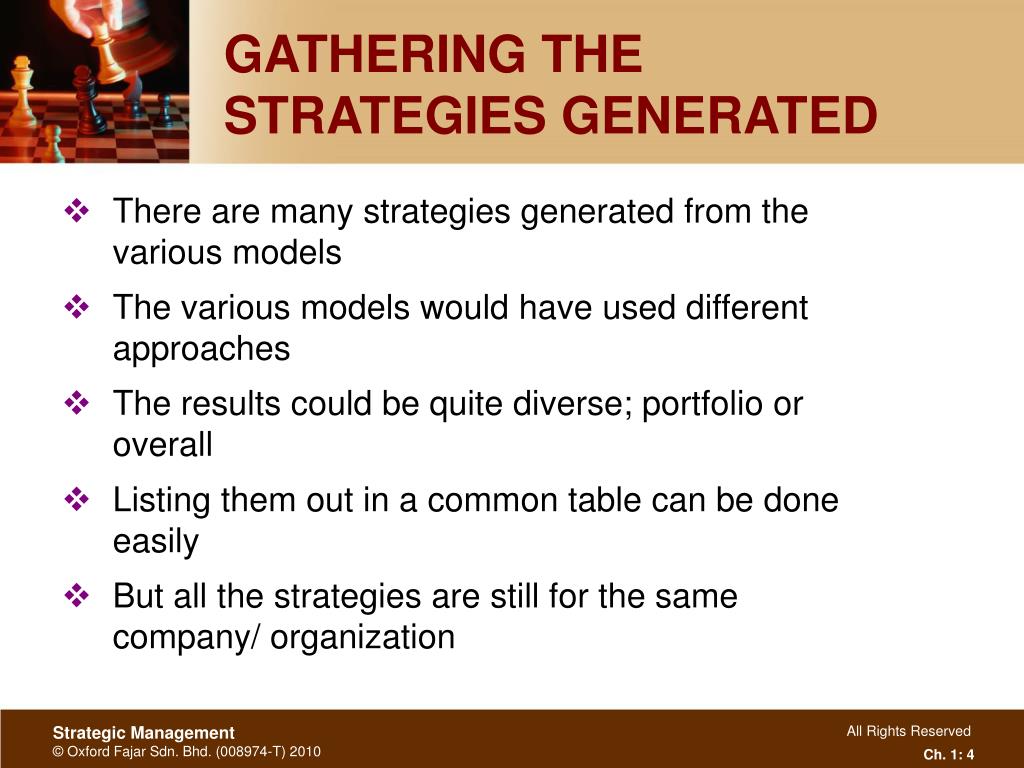 GATHERING THE STRATEGIES GENERATED

❖ There are many strategies generated from the various models

❖ The various models would have used different approaches

❖ The results could be quite diverse; portfolio or overall

❖ Listing them out in a common table can be done easily

❖ But all the strategies are still for the same company/ organization

Strategic Management
© Oxford Fajar Sdn. Bhd. (008974-T) 2010

All Rights Reserved
Ch. 1: 4